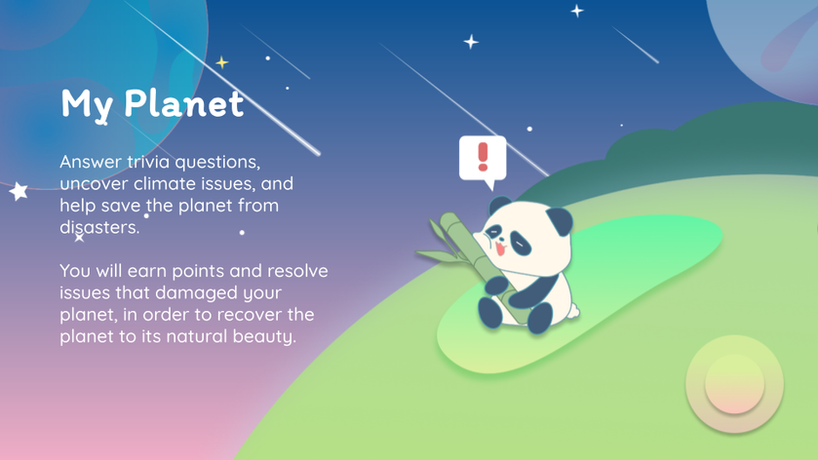 My Planet

Answer trivia questions, uncover climate issues, and help save the planet from disasters.

You will earn points and resolve issues that damaged your planet, in order to recover the planet to its natural beauty.

!